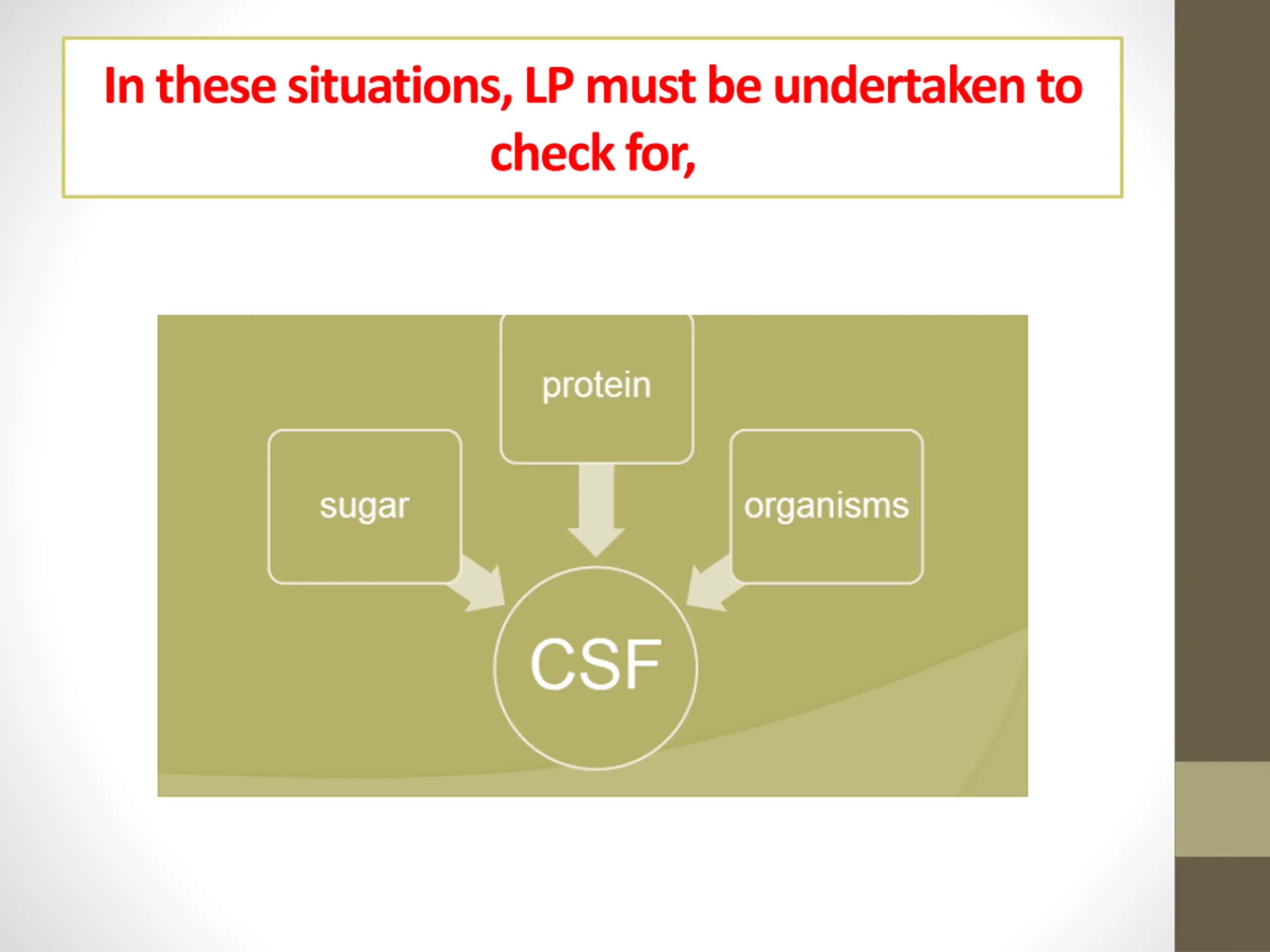 In these situations, LP must be undertaken to check for,

protein

sugar

organisms

CSF